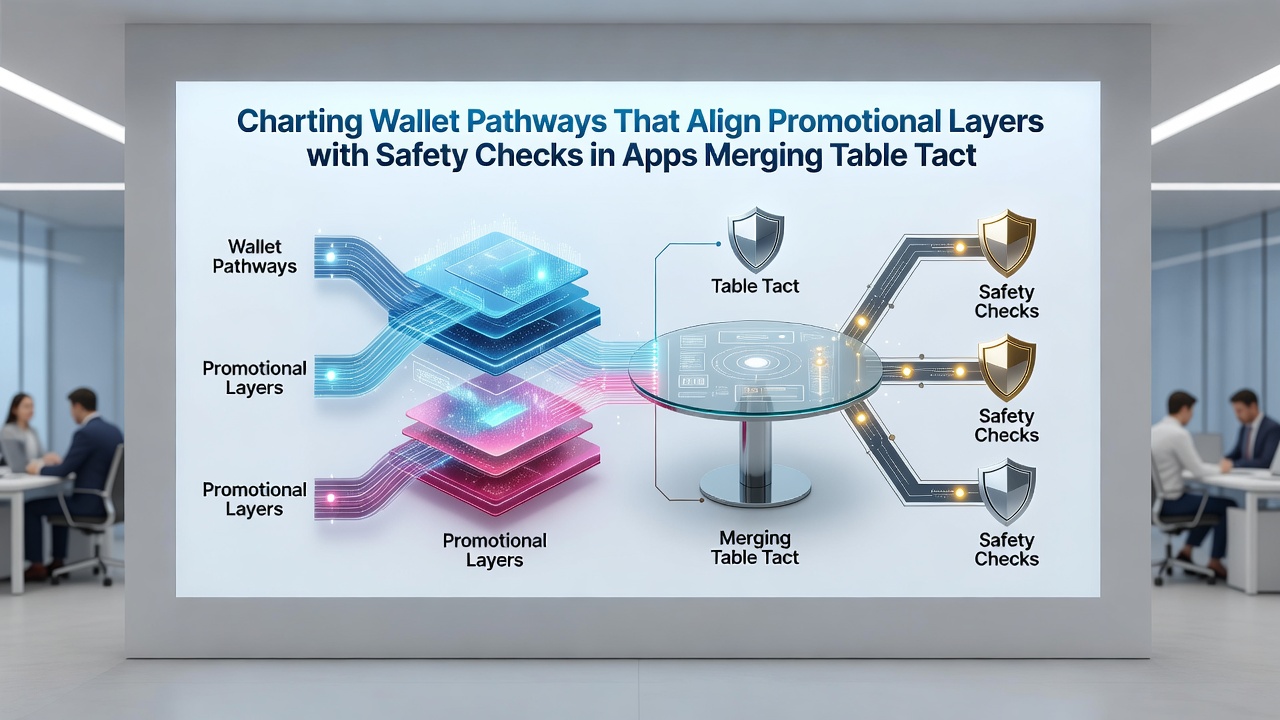 Charting Wallet Pathways That Align Promotional Layers with Safety Checks in Apps Merging Table Tact

Wallet Pathways

Promotional Layers

Promotional Layers

Promotional Layers

Table Tact

Merging Table Tact

Safety Checks

Safety Checks

Safety Checks